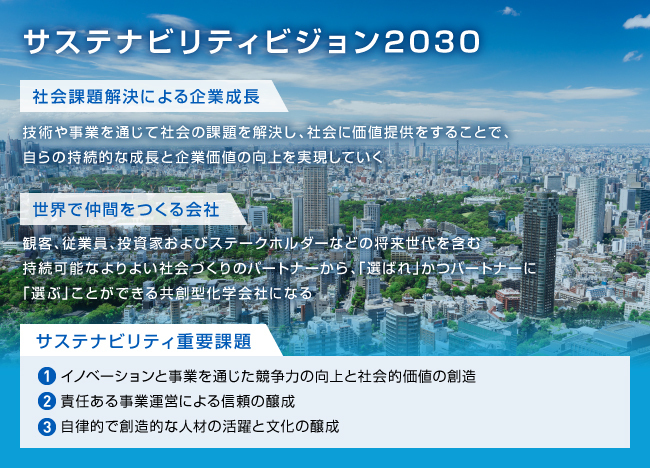 サステナビリティビジョン2030

社会課題解決による企業成長

技術や事業を通じて社会の課題を解決し、社会に価値提供をすることで、自らの持続的な成長と企業価値の向上を実現していく

世界で仲間をつくる会社

観客、従業員、投資家およびステークホルダーなどの将来世代を含む持続可能なよりよい社会づくりのパートナーから、「選ばれ」かつパートナーに「選ぶ」ことができる共創型化学会社になる

サステナビリティ重要課題

1 イノベーションと事業を通じた競争力の向上と社会的価値の創造
2 責任ある事業運営による信頼の醸成
3 自律的で創造的な人材の活躍と文化の醸成